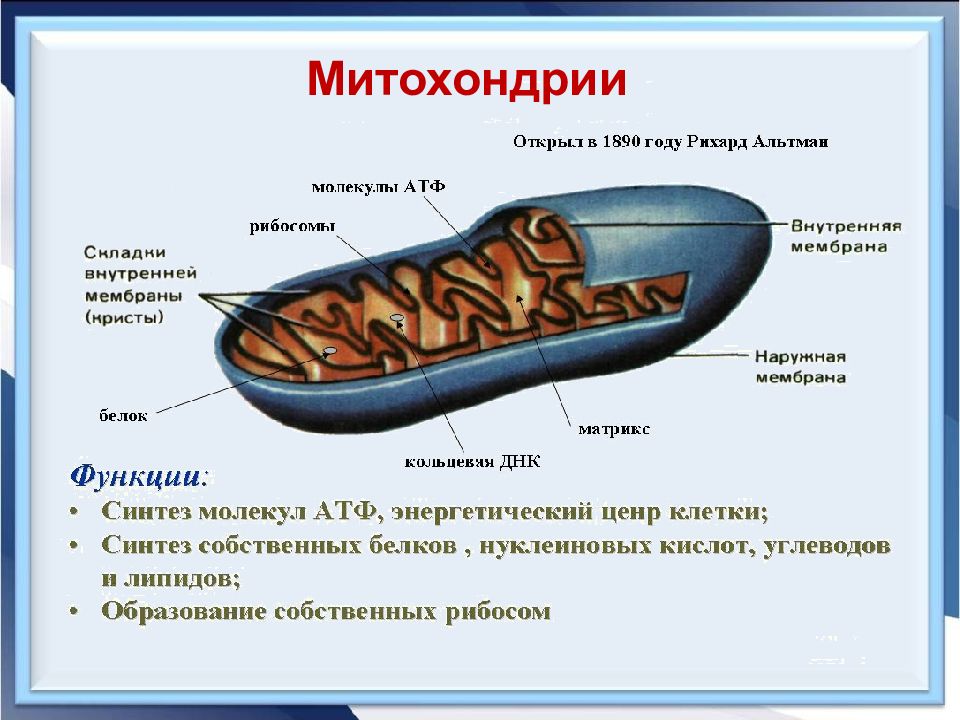 Митохондрии

Открыл в 1890 году Рихард Альтман

молекулы АТФ

рибосомы

Складки внутренней мембраны (кристы)

Внутренняя мембрана

Наружная мембрана

белок

матрикс

кольцевая ДНК

Функции:

• Синтез молекул АТФ, энергетический ценр клетки;
• Синтез собственных белков , нуклеиновых кислот, углеводов и липидов;
• Образование собственных рибосом